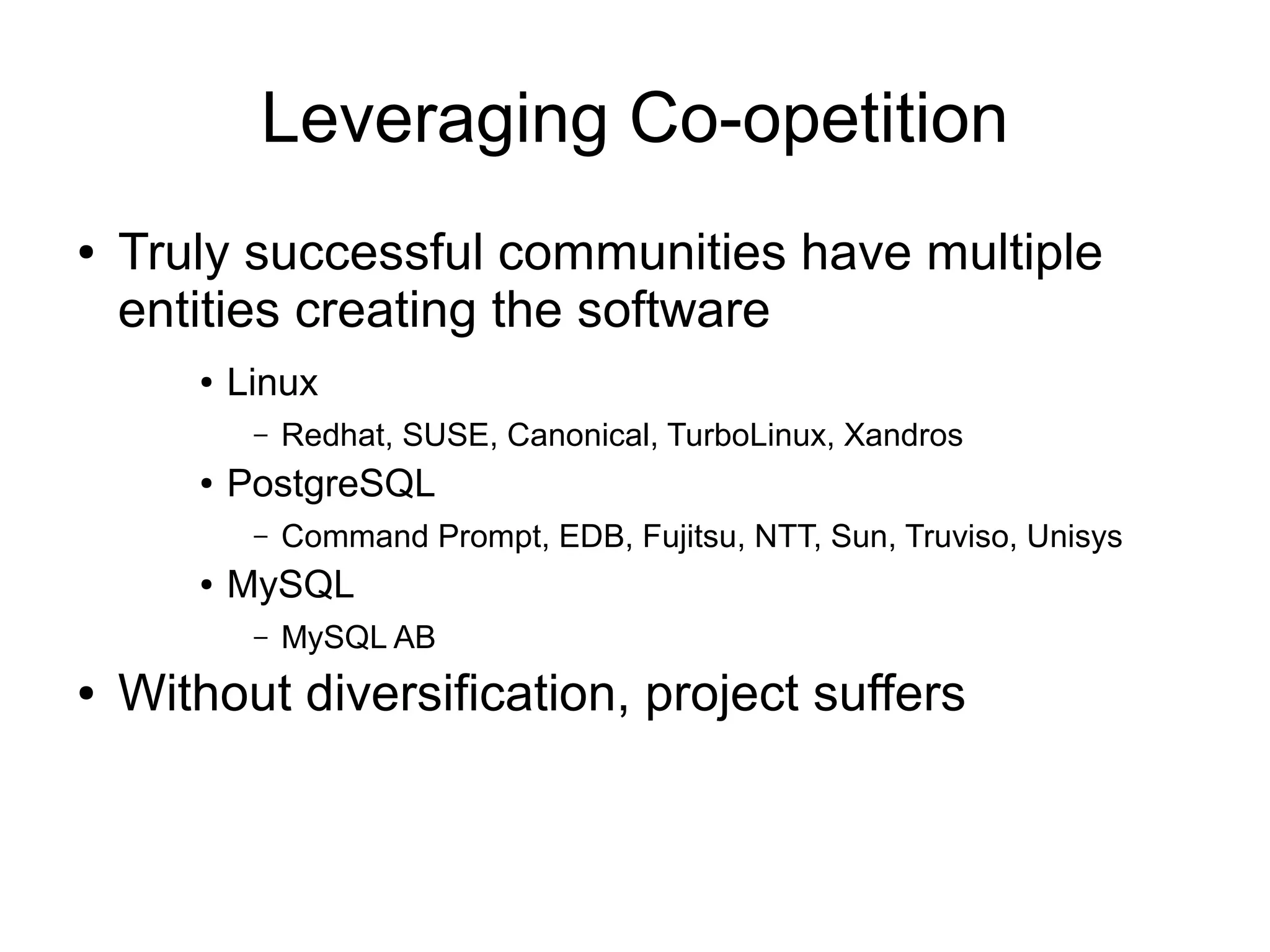 Leveraging Co-opetition

• Truly successful communities have multiple entities creating the software

• Linux

– Redhat, SUSE, Canonical, TurboLinux, Xandros

• PostgreSQL

– Command Prompt, EDB, Fujitsu, NTT, Sun, Truviso, Unisys

• MySQL

– MySQL AB

• Without diversification, project suffers